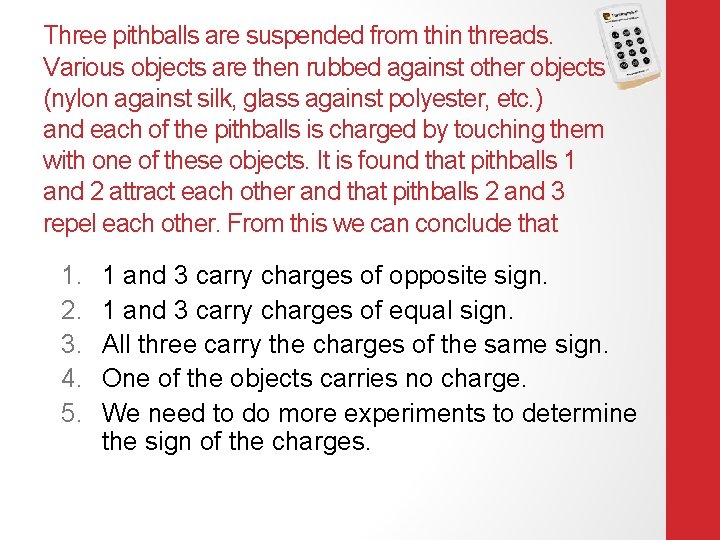 Three pithballs are suspended from thin threads. Various objects are then rubbed against other objects (nylon against silk, glass against polyester, etc.) and each of the pithballs is charged by touching them with one of these objects. It is found that pithballs 1 and 2 attract each other and that pithballs 2 and 3 repel each other. From this we can conclude that

1. 1 and 3 carry charges of opposite sign.
2. 1 and 3 carry charges of equal sign.
3. All three carry the charges of the same sign.
4. One of the objects carries no charge.
5. We need to do more experiments to determine the sign of the charges.